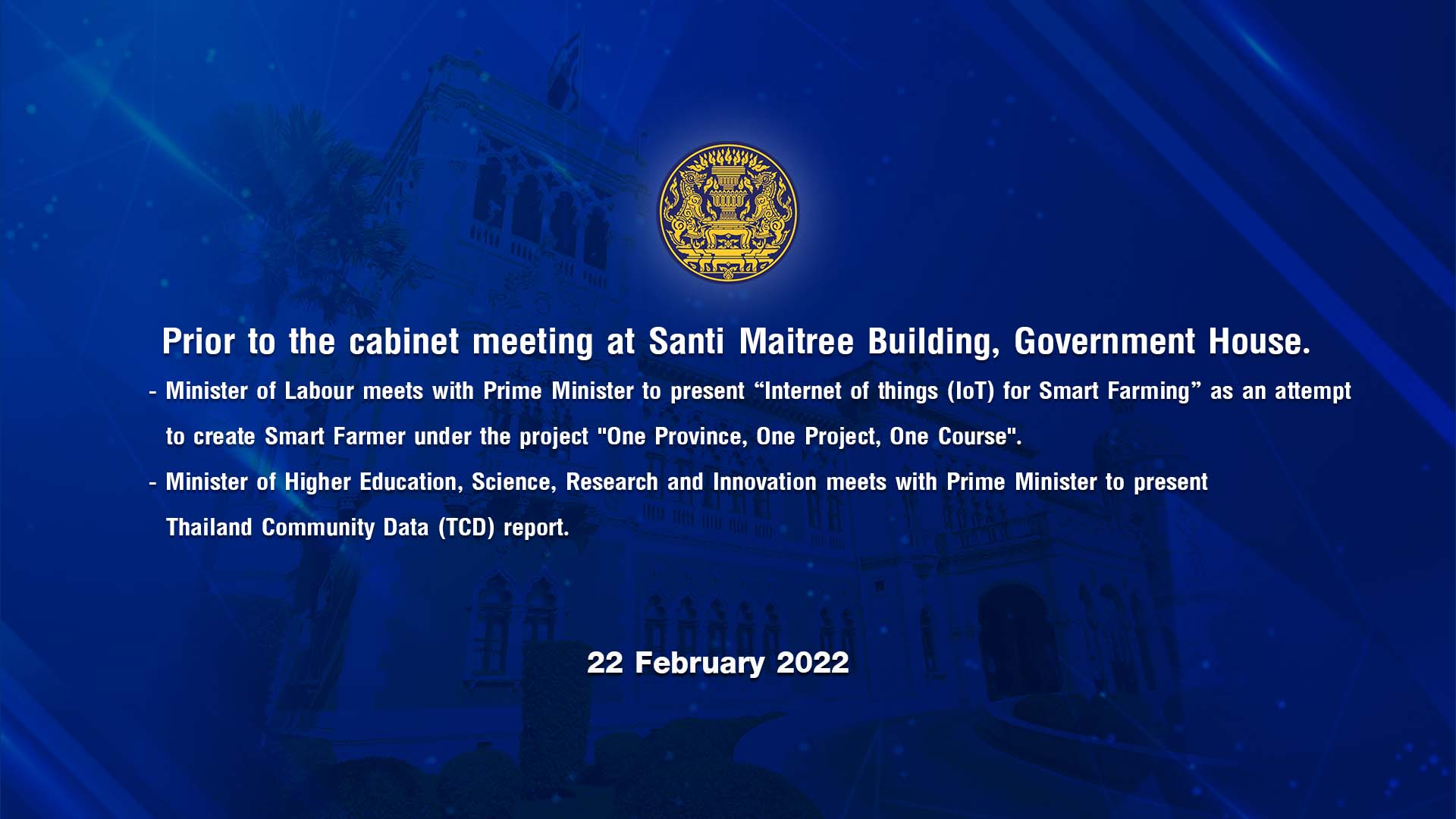 Prior to the cabinet meeting at Santi Maitree Building, Government House.

- Minister of Labour meets with Prime Minister to present “Internet of things (IoT) for Smart Farming” as an attempt to create Smart Farmer under the project "One Province, One Project, One Course".

- Minister of Higher Education, Science, Research and Innovation meets with Prime Minister to present Thailand Community Data (TCD) report.

22 February 2022